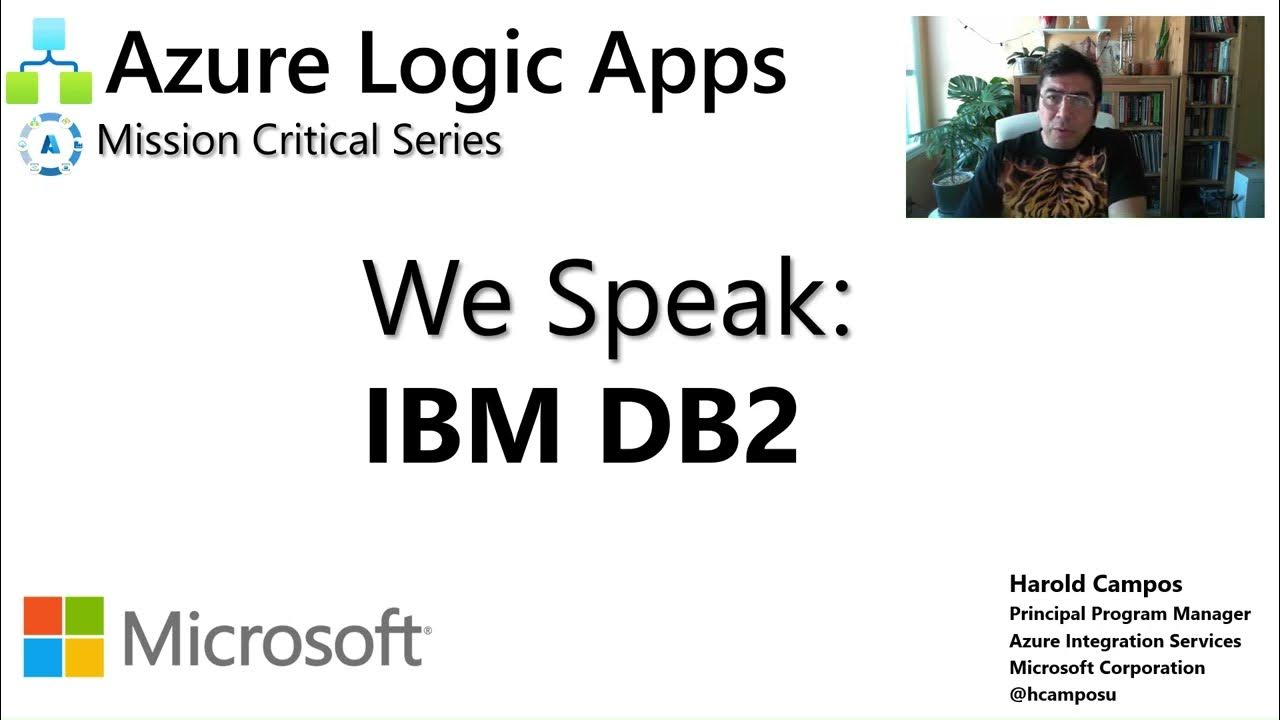 Azure Logic Apps
Mission Critical Series

We Speak:
IBM DB2

Microsoft

Harold Campos
Principal Program Manager
Azure Integration Services
Microsoft Corporation
@hcamposu